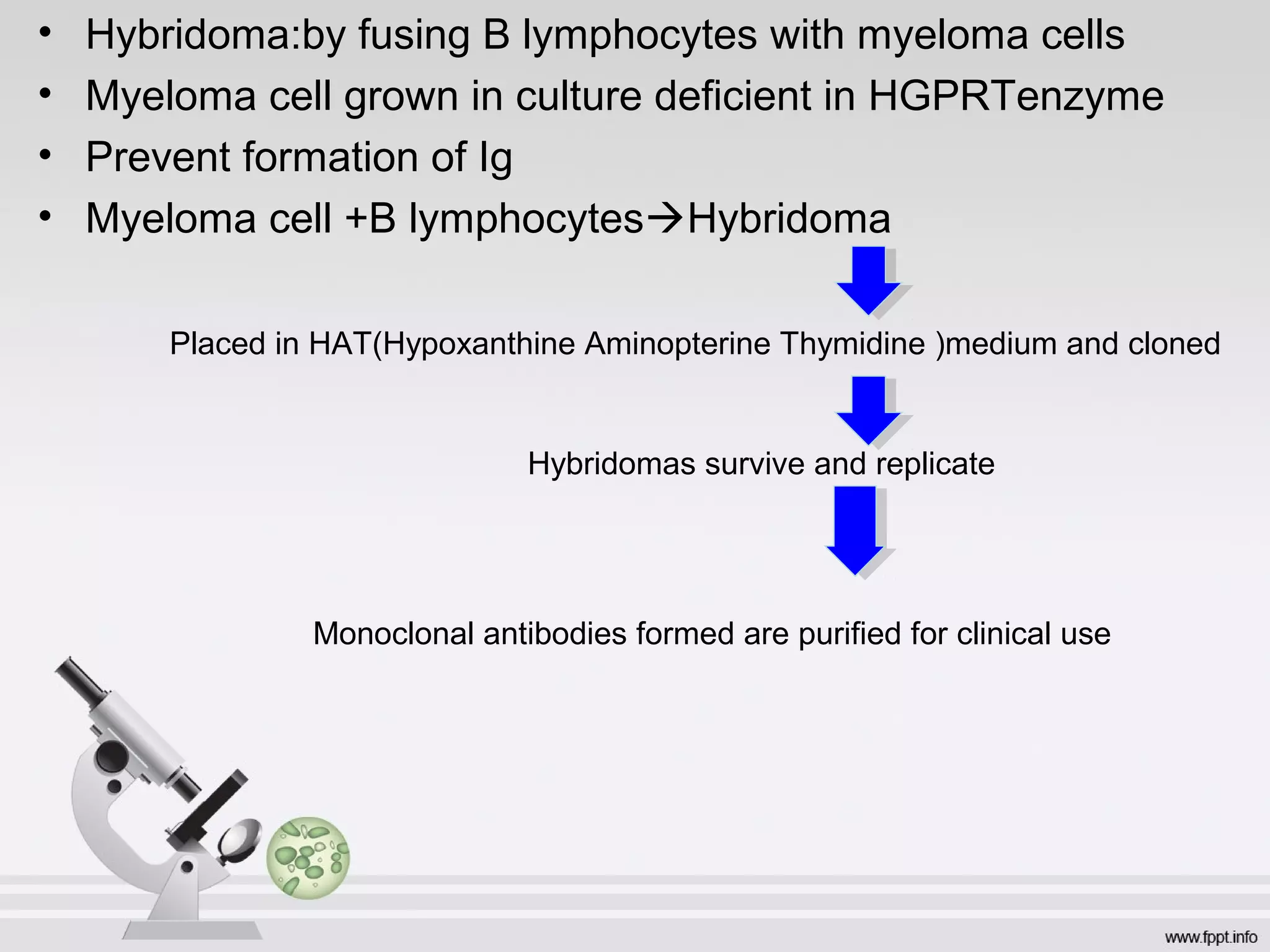 • Hybridoma:by fusing B lymphocytes with myeloma cells
• Myeloma cell grown in culture deficient in HGPRTenzyme
• Prevent formation of Ig
• Myeloma cell +B lymphocytes→Hybridoma

Placed in HAT(Hypoxanthine Aminopterine Thymidine )medium and cloned

Hybridomas survive and replicate

Monoclonal antibodies formed are purified for clinical use

www.fppt.info